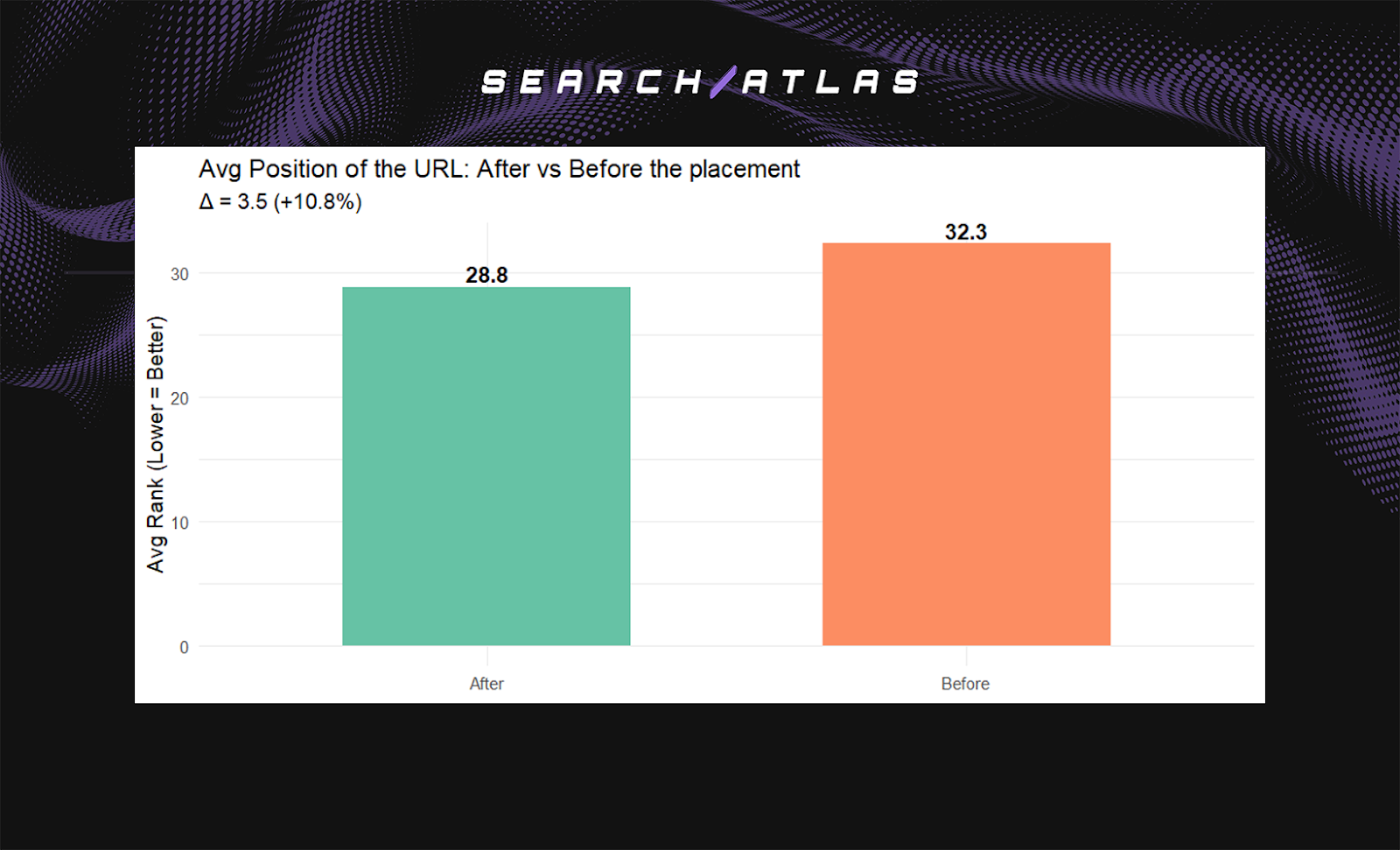 SEARCH ATLAS

Avg Position of the URL: After vs Before the placement
Δ = 3.5 (+10.8%)

Avg Rank (Lower = Better)

30
20
10
0

28.8
32.3

After
Before